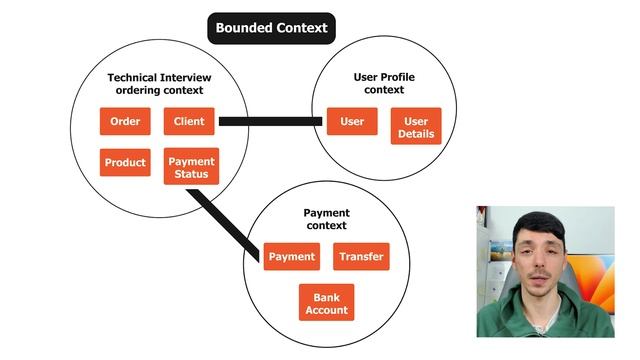 Bounded Context

Technical Interview ordering context

Order

Client

Product

Payment Status

User Profile context

User

User Details

Payment context

Payment

Transfer

Bank Account